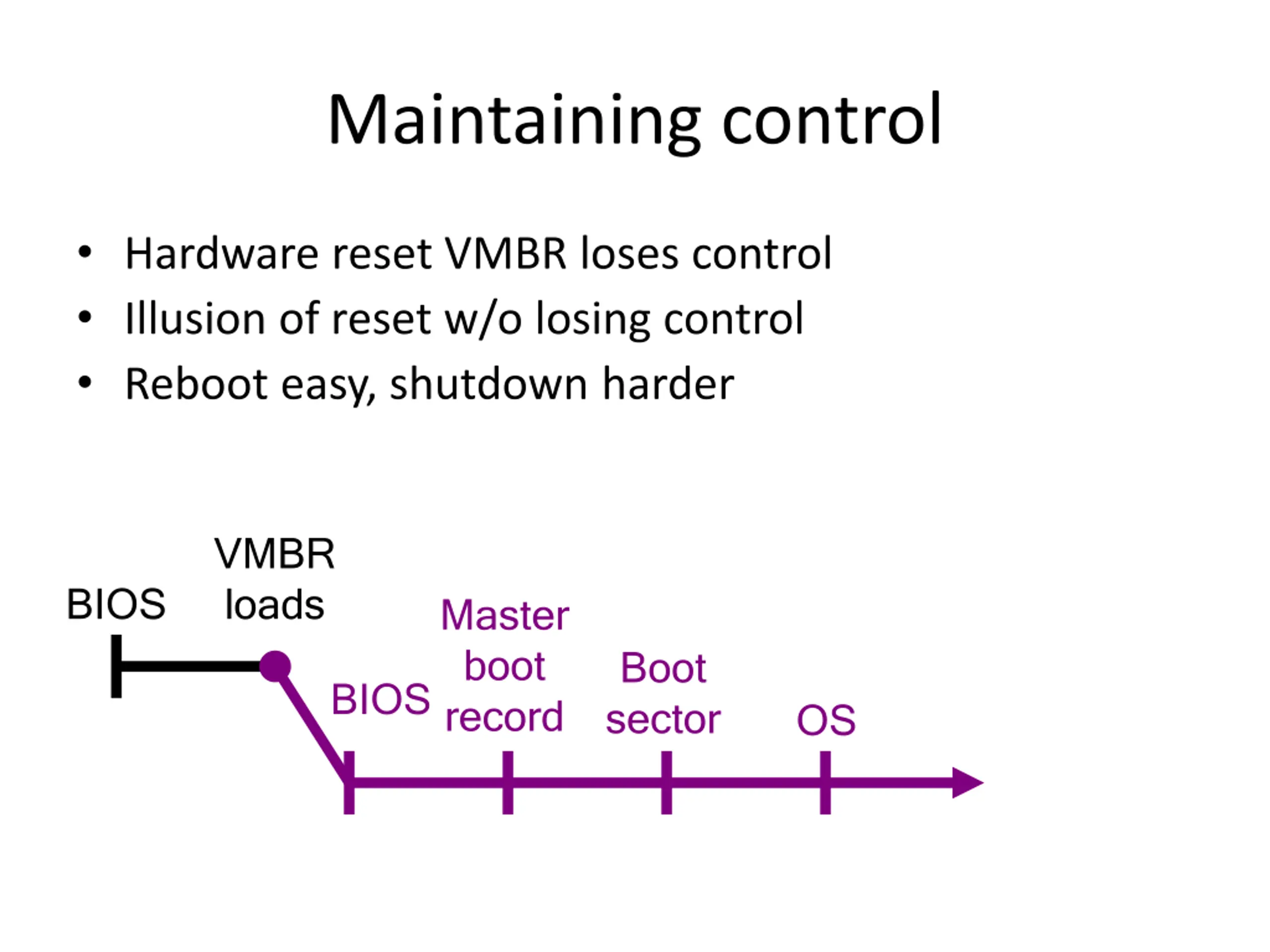 Maintaining control

• Hardware reset VMBR loses control
• Illusion of reset w/o losing control
• Reboot easy, shutdown harder

BIOS

VMBR loads

BIOS

Master boot record

Boot sector

OS